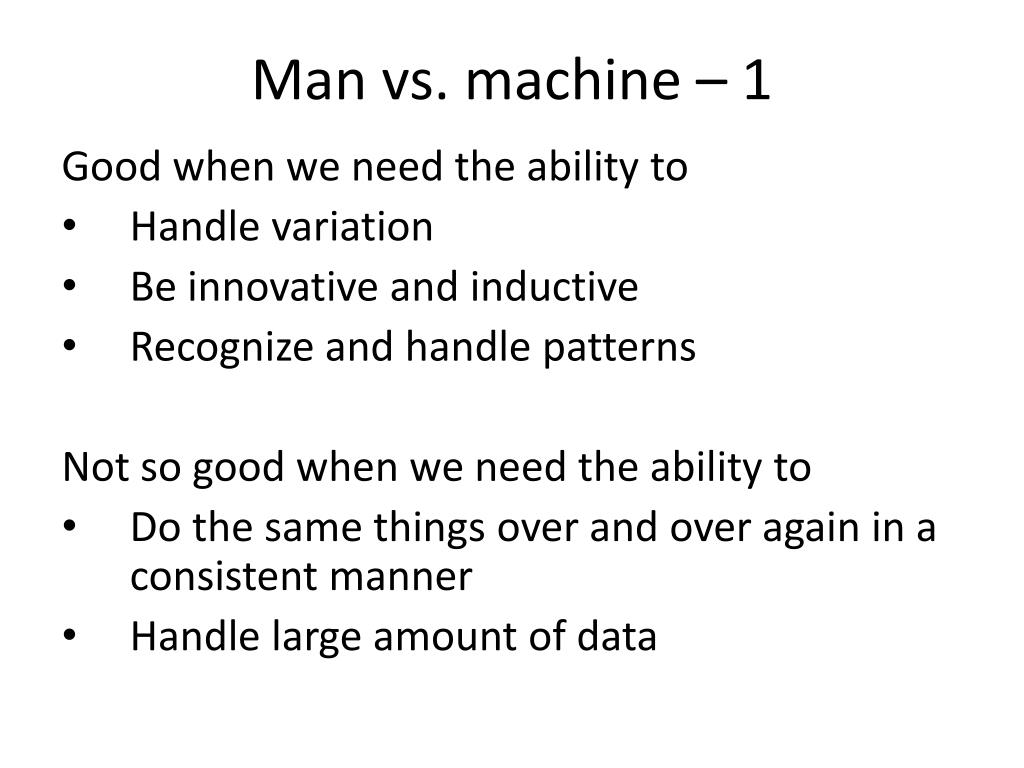 Man vs. machine – 1

Good when we need the ability to
• Handle variation
• Be innovative and inductive
• Recognize and handle patterns

Not so good when we need the ability to
• Do the same things over and over again in a consistent manner
• Handle large amount of data